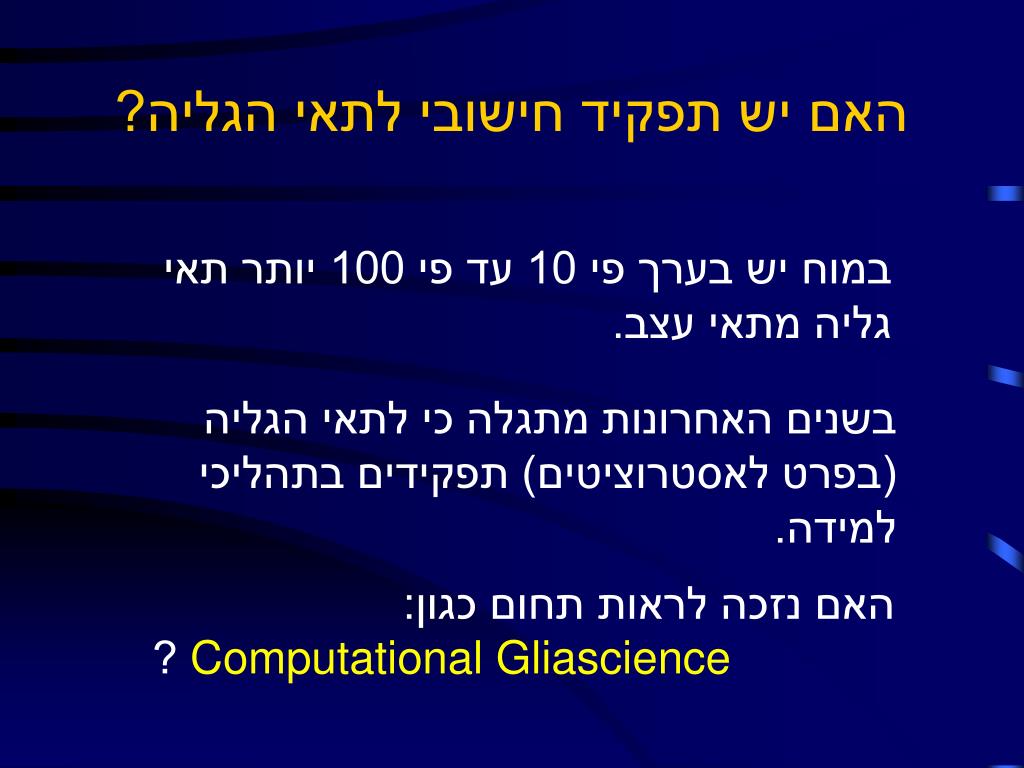 האם יש תפקיד חישובי לתאי הגליה?

במוח יש בערך פי 10 עד פי 100 יותר תאי גליה מתאי עצב.

בשנים האחרונות מתגלה כי לתאי הגליה (בפרט לאסטרוציטים) תפקידים בתהליכי למידה.

האם נזכה לראות תחום כגון:
Computational Gliascience ?